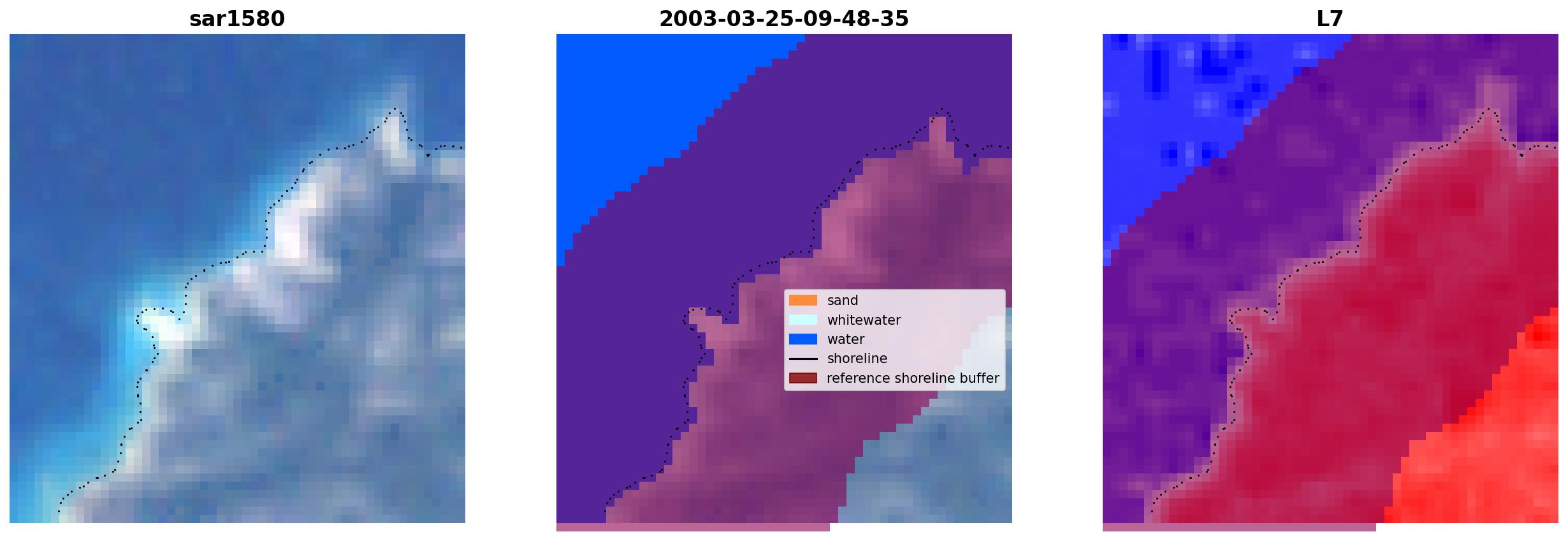 sar1580

2003-03-25-09-48-35

sand
whitewater
water
shoreline
reference shoreline buffer

L7